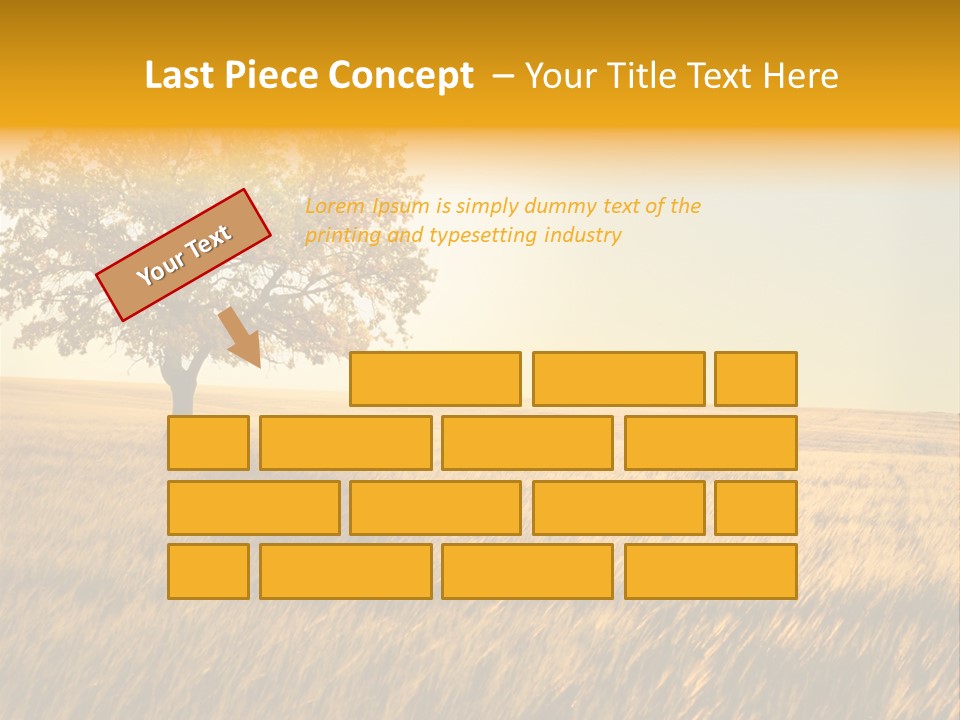 Last Piece Concept – Your Title Text Here

Your Text

Lorem Ipsum is simply dummy text of the printing and typesetting industry